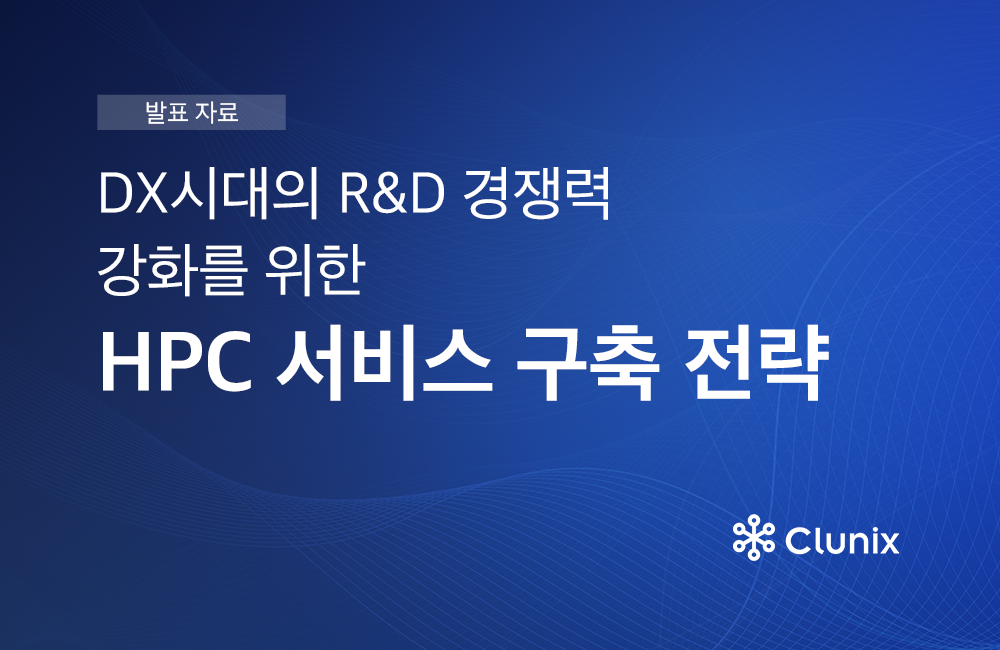 발표 자료

DX시대의 R&D 경쟁력 강화를 위한

HPC 서비스 구축 전략

Clunix